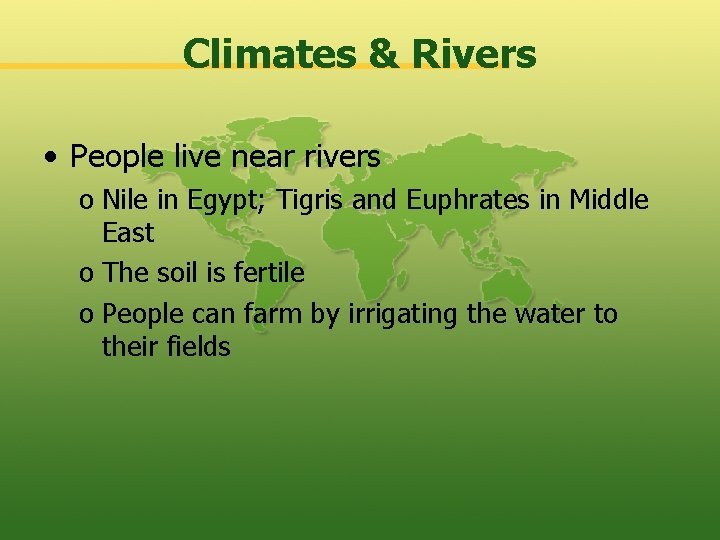 Climates & Rivers

• People live near rivers
  o Nile in Egypt; Tigris and Euphrates in Middle East
  o The soil is fertile
  o People can farm by irrigating the water to their fields